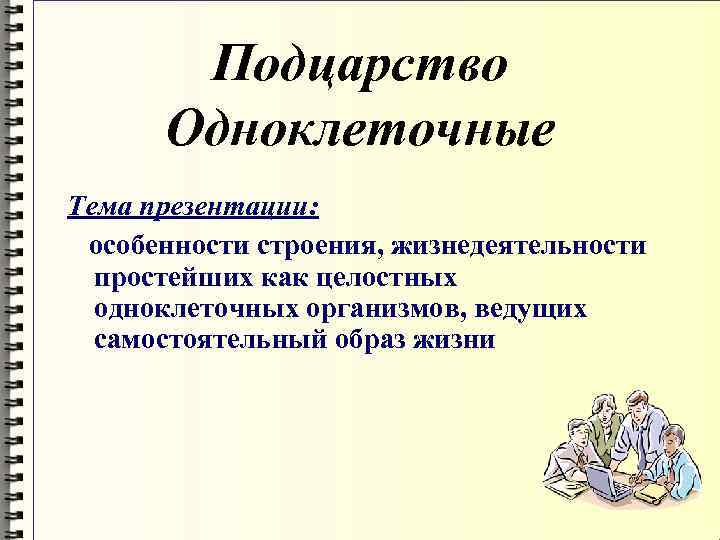 Подцарство Одноклеточные

Тема презентации:

особенности строения, жизнедеятельности простейших как целостных одноклеточных организмов, ведущих самостоятельный образ жизни